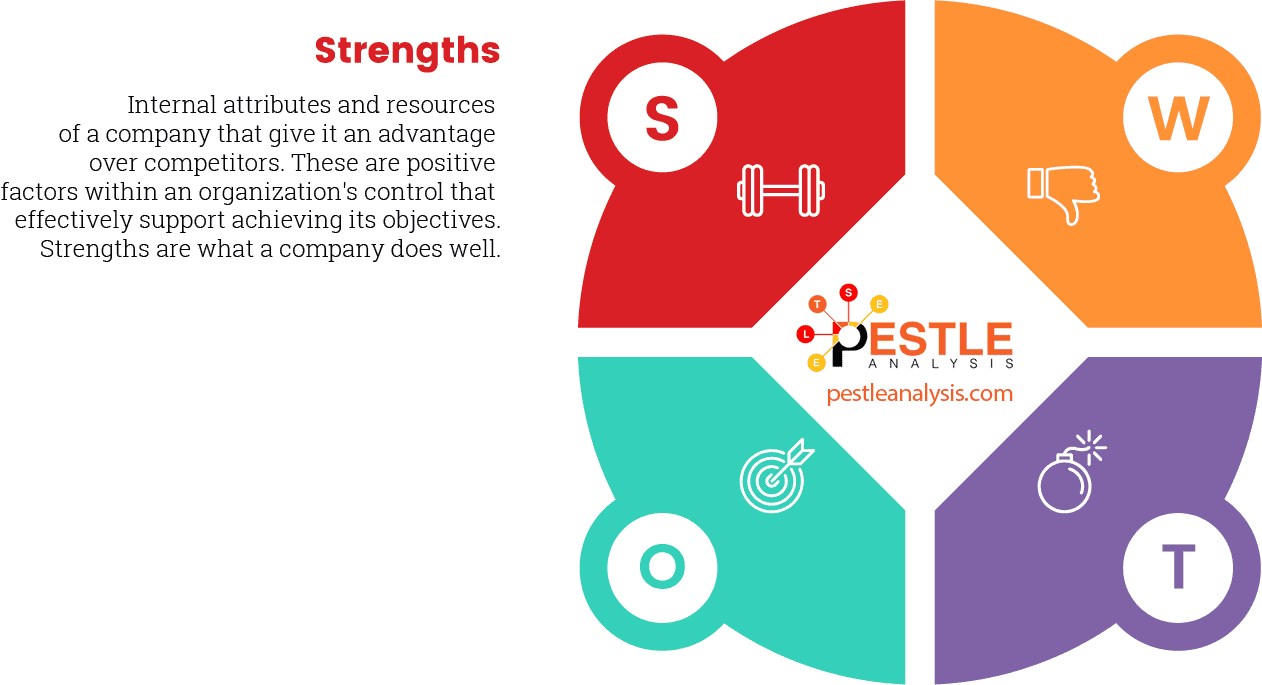 Strengths

Internal attributes and resources of a company that give it an advantage over competitors. These are positive factors within an organization's control that effectively support achieving its objectives. Strengths are what a company does well.

S

W

T S E
L
E
PESTLE
ANALYSIS
pestleanalysis.com

O

T